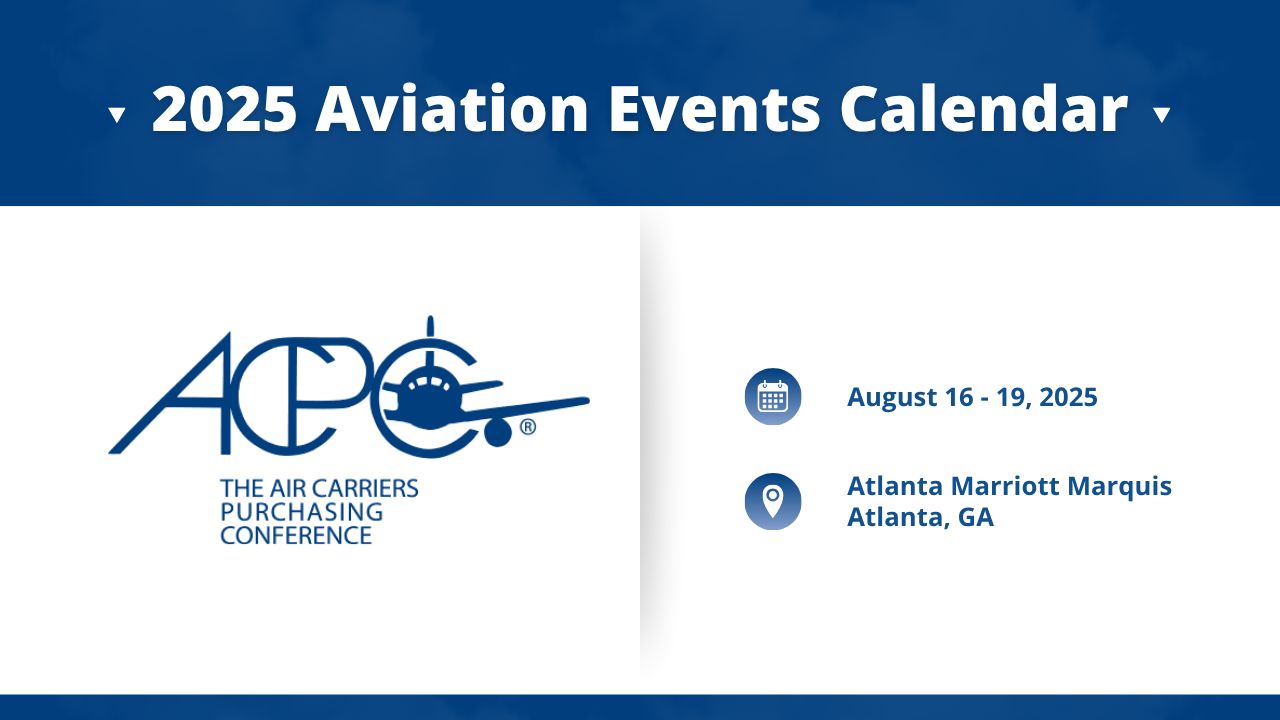 2025 Aviation Events Calendar

ACPC®

THE AIR CARRIERS PURCHASING CONFERENCE

August 16 - 19, 2025

Atlanta Marriott Marquis
Atlanta, GA